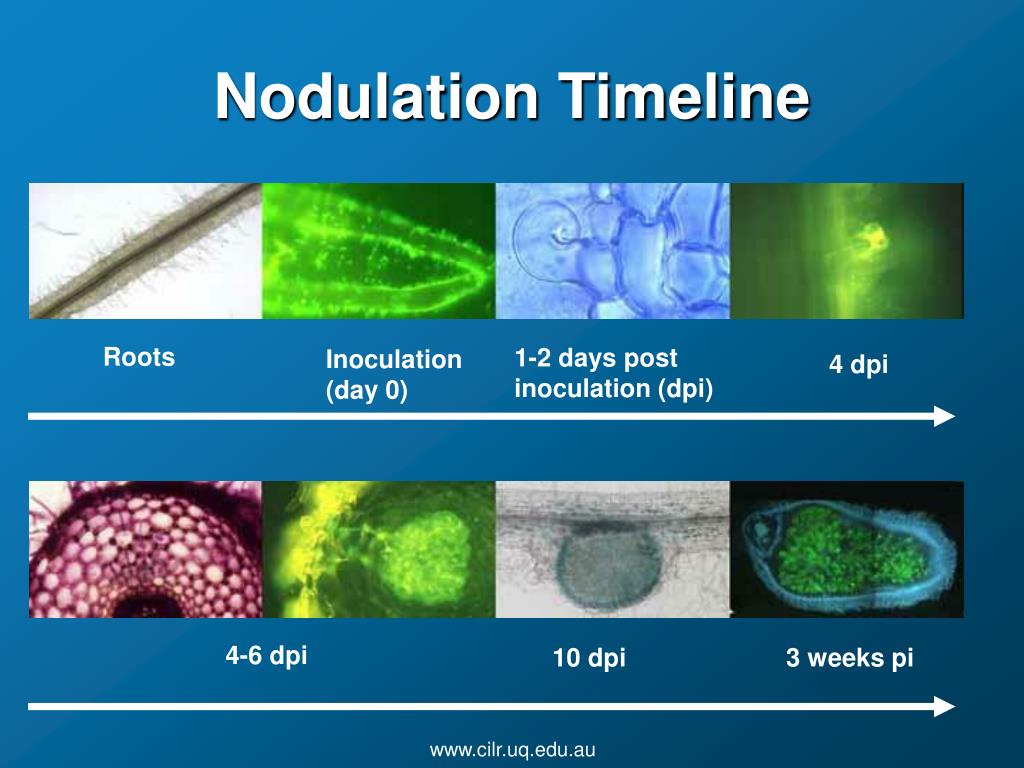 Nodulation Timeline

Roots

Inoculation (day 0)

1-2 days post inoculation (dpi)

4 dpi

4-6 dpi

10 dpi

3 weeks pi

www.cilr.uq.edu.au